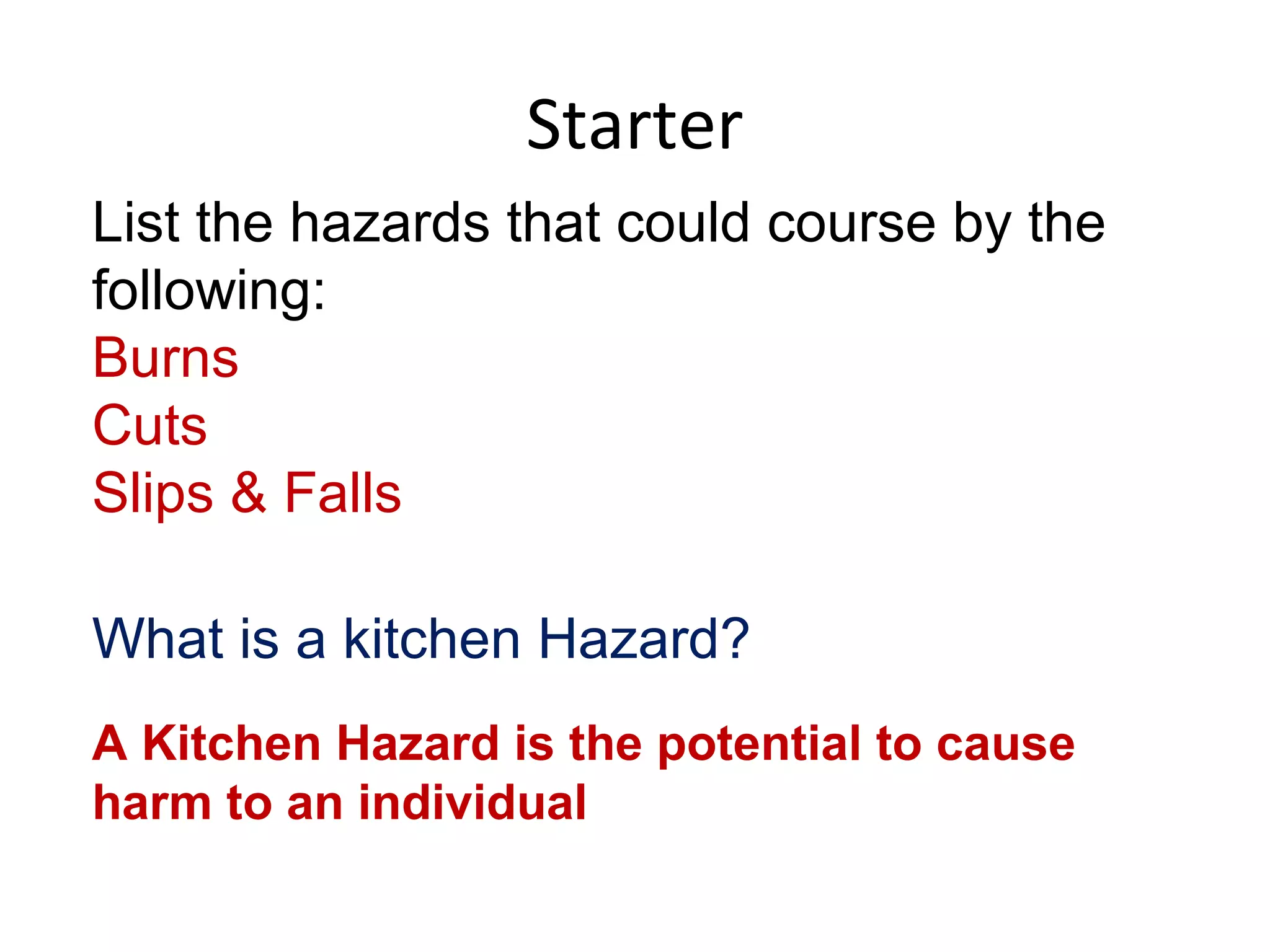 Starter

List the hazards that could course by the following:
Burns
Cuts
Slips & Falls

What is a kitchen Hazard?

A Kitchen Hazard is the potential to cause harm to an individual